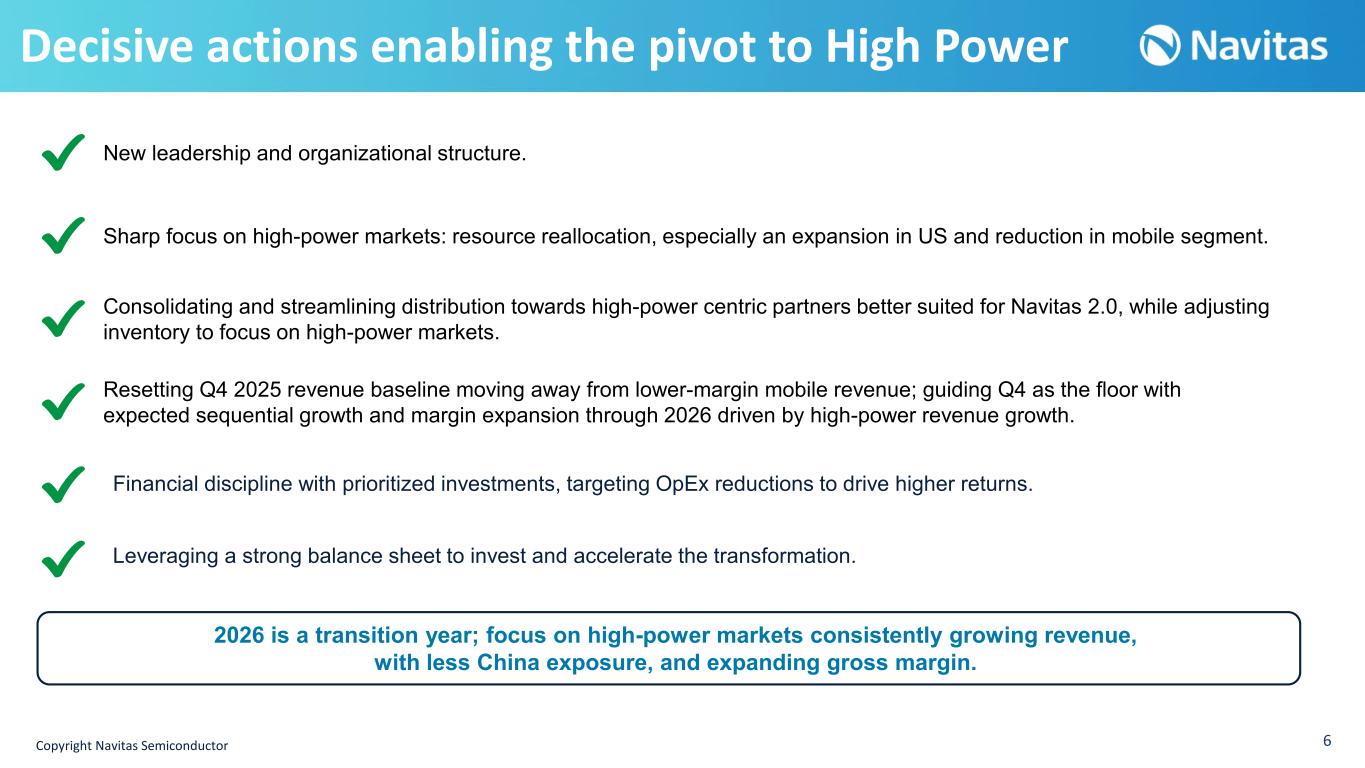 Decisive actions enabling the pivot to High Power

Navitas

New leadership and organizational structure.

Sharp focus on high-power markets: resource reallocation, especially an expansion in US and reduction in mobile segment.

Consolidating and streamlining distribution towards high-power centric partners better suited for Navitas 2.0, while adjusting inventory to focus on high-power markets.

Resetting Q4 2025 revenue baseline moving away from lower-margin mobile revenue; guiding Q4 as the floor with expected sequential growth and margin expansion through 2026 driven by high-power revenue growth.

Financial discipline with prioritized investments, targeting OpEx reductions to drive higher returns.

Leveraging a strong balance sheet to invest and accelerate the transformation.

2026 is a transition year; focus on high-power markets consistently growing revenue, with less China exposure, and expanding gross margin.

Copyright Navitas Semiconductor

6